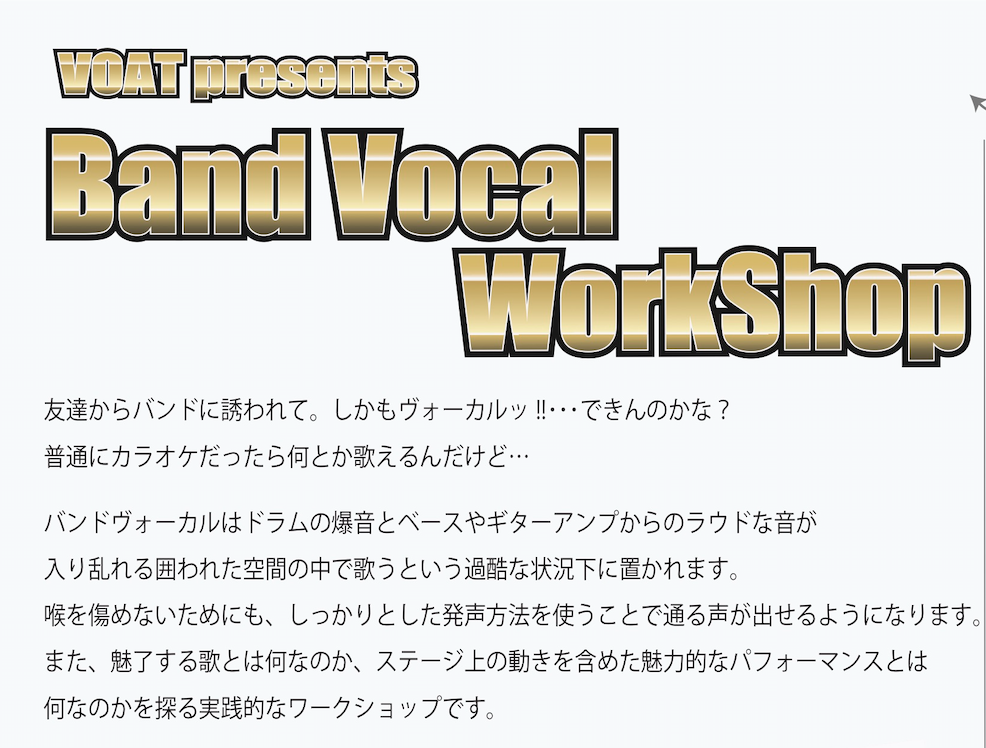 VOAT presents

Band Vocal WorkShop

友達からバンドに誘われて。しかもヴォーカルッ‼・・・できんのかな？
普通にカラオケだったら何とか歌えるんだけど…

バンドヴォーカルはドラムの爆音とベースやギターアンプからのラウドな音が入り乱れる囲われた空間の中で歌うという過酷な状況下に置かれます。
喉を傷めないためにも、しっかりとした発声方法を使うことで通る声が出せるようになります。
また、魅了する歌とは何なのか、ステージ上の動きを含めた魅力的なパフォーマンスとは何なのかを探る実践的なワークショップです。